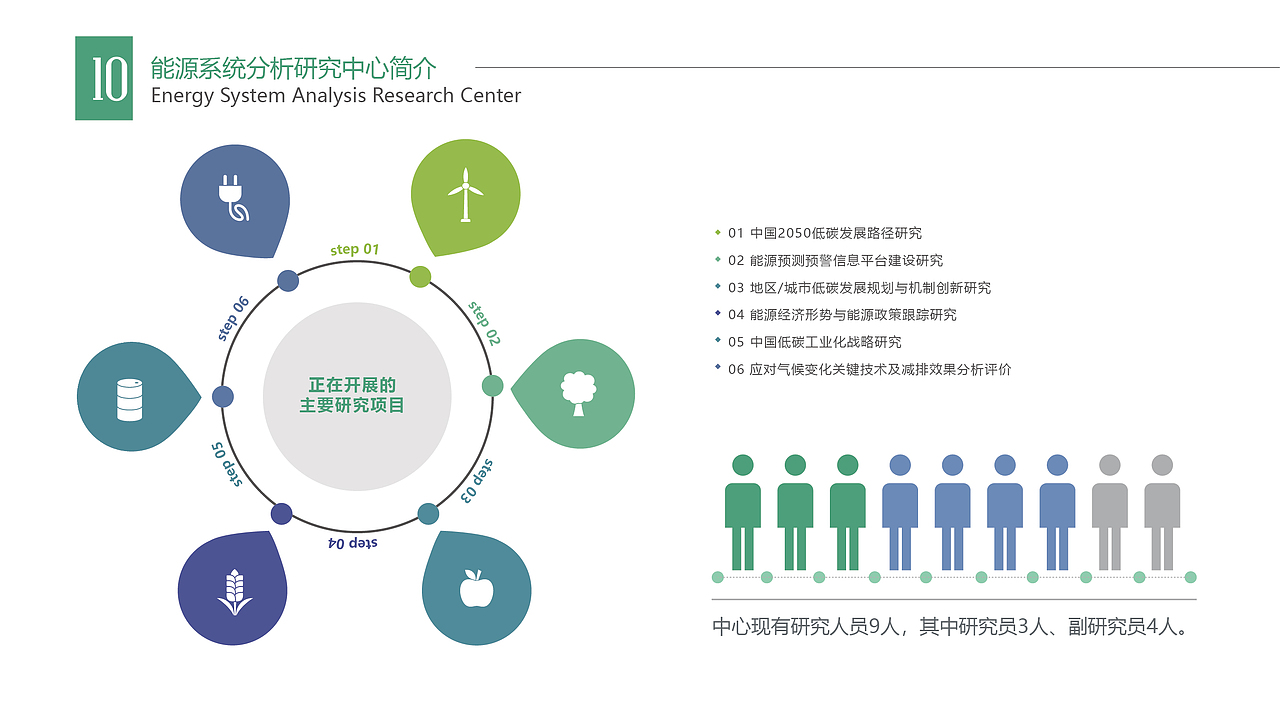 10

能源系统分析研究中心简介
Energy System Analysis Research Center

step 01
step 02
step 03
step 04
step 05
step 06

正在开展的
主要研究项目

01 中国2050低碳发展路径研究
02 能源预测预警信息平台建设研究
03 地区/城市低碳发展规划与机制创新研究
04 能源经济形势与能源政策跟踪研究
05 中国低碳工业化战略研究
06 应对气候变化关键技术及减排效果分析评价

中心现有研究人员9人，其中研究员3人、副研究员4人。